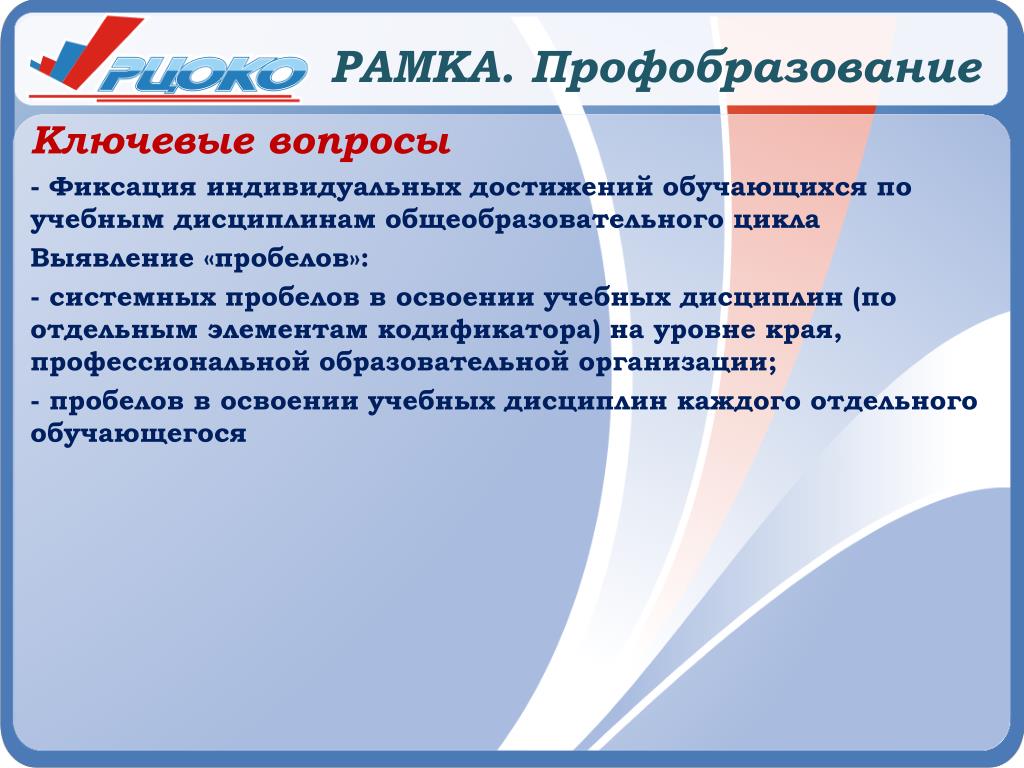 РЦОКО

РАМКА. Профобразование

Ключевые вопросы

- Фиксация индивидуальных достижений обучающихся по учебным дисциплинам общеобразовательного цикла

Выявление «пробелов»:

- системных пробелов в освоении учебных дисциплин (по отдельным элементам кодификатора) на уровне края, профессиональной образовательной организации;

- пробелов в освоении учебных дисциплин каждого отдельного обучающегося